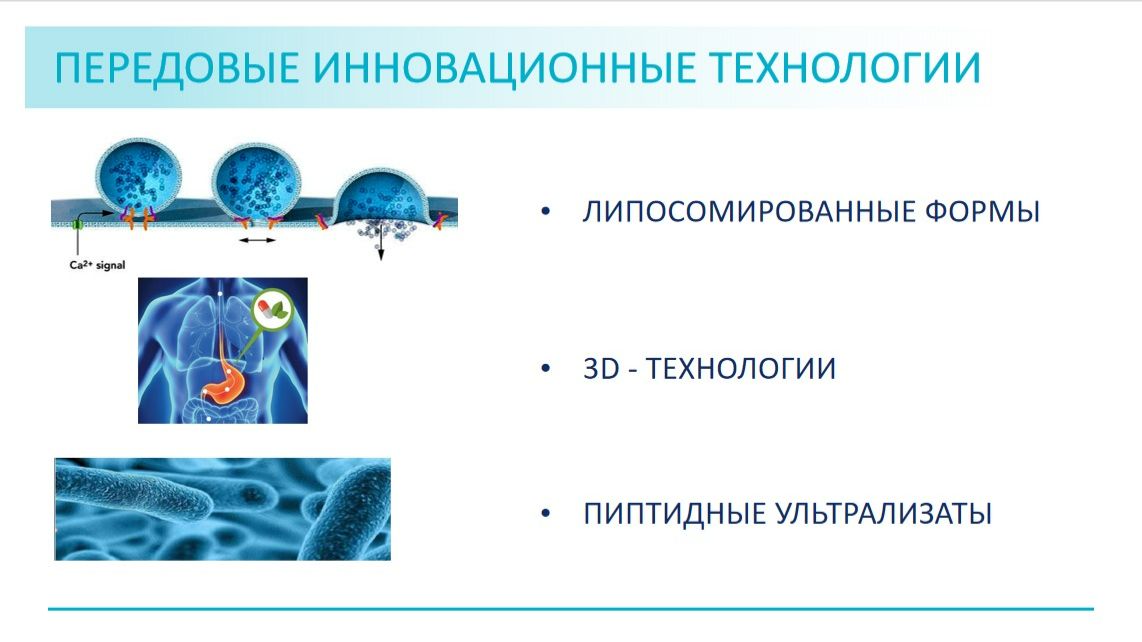 ПЕРЕДОВЫЕ ИННОВАЦИОННЫЕ ТЕХНОЛОГИИ

$Ca^{2+}$ signal

• ЛИПОСОМИРОВАННЫЕ ФОРМЫ

• 3D - ТЕХНОЛОГИИ

• ПИПТИДНЫЕ УЛЬТРАЛИЗАТЫ